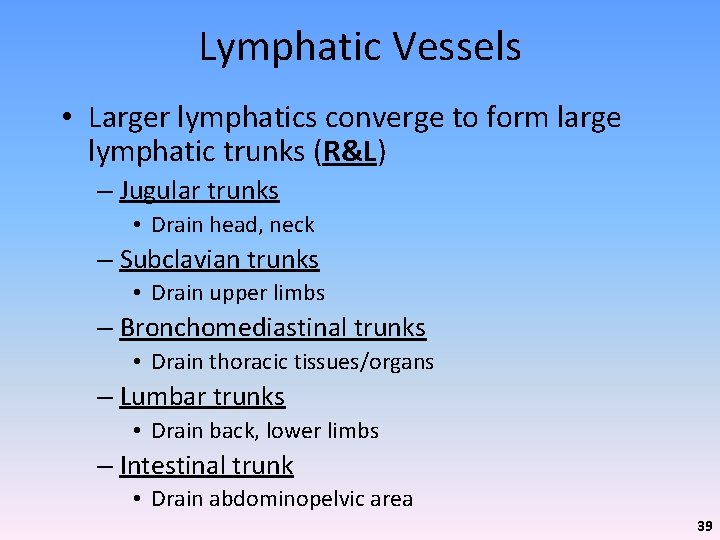 Lymphatic Vessels

• Larger lymphatics converge to form large lymphatic trunks (R&L)

– Jugular trunks
  • Drain head, neck
– Subclavian trunks
  • Drain upper limbs
– Bronchomediastinal trunks
  • Drain thoracic tissues/organs
– Lumbar trunks
  • Drain back, lower limbs
– Intestinal trunk
  • Drain abdominopelvic area

39